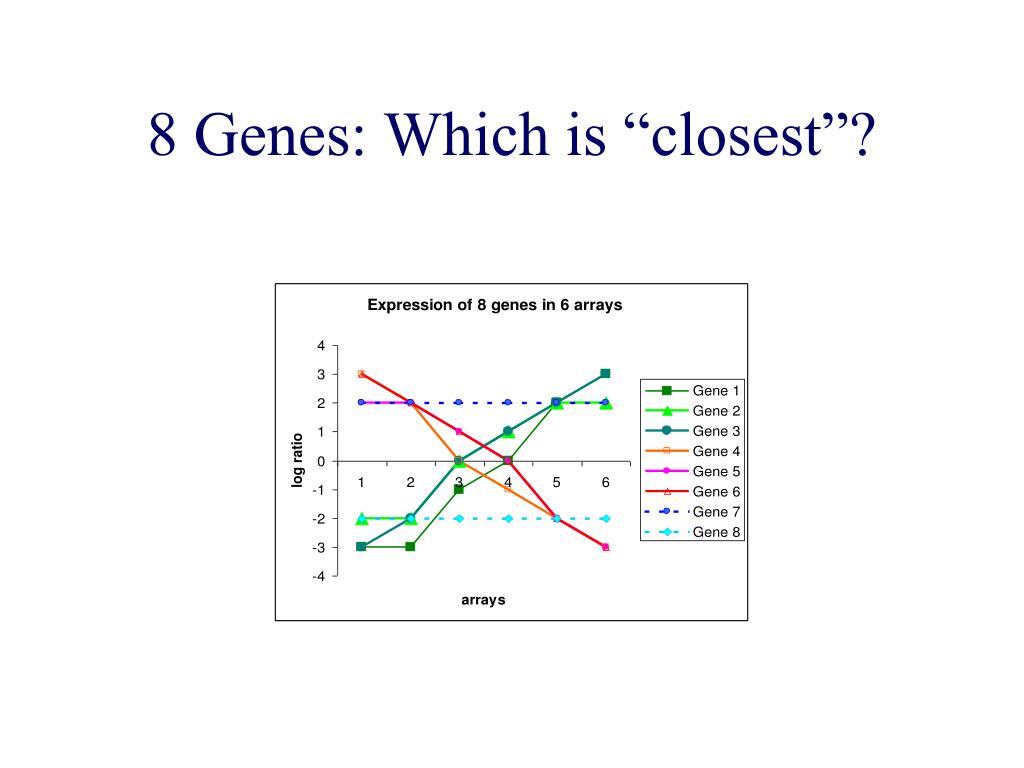 8 Genes: Which is “closest”?

Expression of 8 genes in 6 arrays

log ratio

4
3
2
1
0
-1
-2
-3
-4

1 2 3 4 5 6

arrays

Gene 1
Gene 2
Gene 3
Gene 4
Gene 5
Gene 6
Gene 7
Gene 8